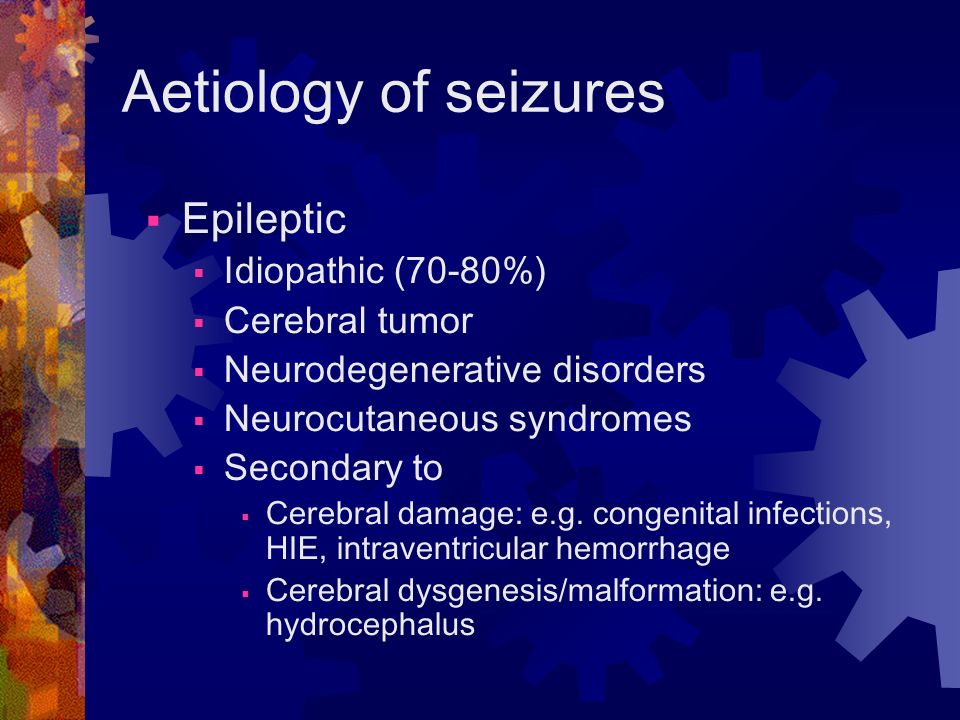 Aetiology of seizures

- Epileptic
  - Idiopathic (70-80%)
  - Cerebral tumor
  - Neurodegenerative disorders
  - Neurocutaneous syndromes
  - Secondary to
    - Cerebral damage: e.g. congenital infections, HIE, intraventricular hemorrhage
    - Cerebral dysgenesis/malformation: e.g. hydrocephalus